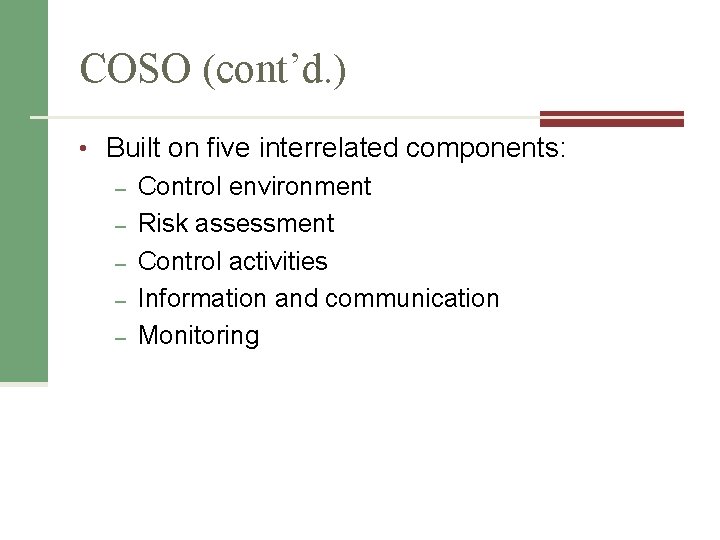 COSO (cont’d.)

• Built on five interrelated components:
  – Control environment
  – Risk assessment
  – Control activities
  – Information and communication
  – Monitoring